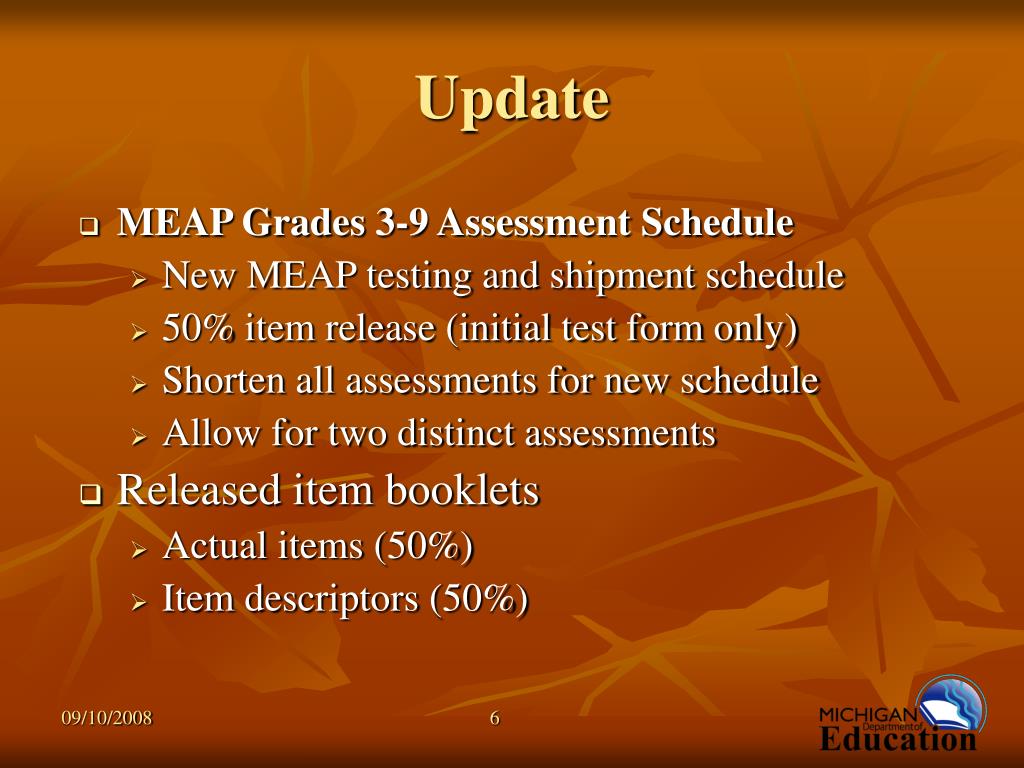 Update

MEAP Grades 3-9 Assessment Schedule
New MEAP testing and shipment schedule
50% item release (initial test form only)
Shorten all assessments for new schedule
Allow for two distinct assessments

Released item booklets
Actual items (50%)
Item descriptors (50%)

09/10/2008

6

MICHIGAN Department of Education